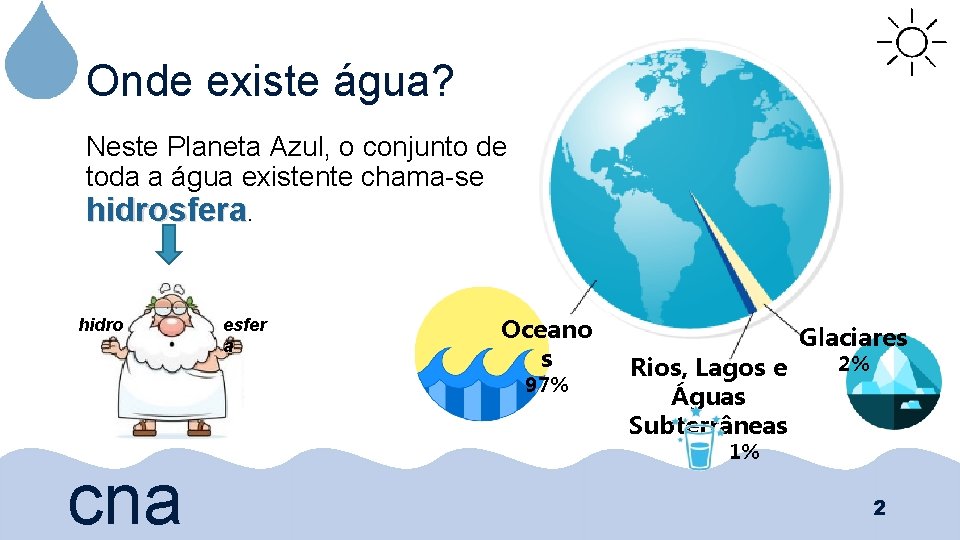 Onde existe água?

Neste Planeta Azul, o conjunto de toda a água existente chama-se **hidrosfera**.

hidro

esfer a

Oceano s 97%

Rios, Lagos e Águas Subterrâneas 1%

Glaciares 2%

cna

2